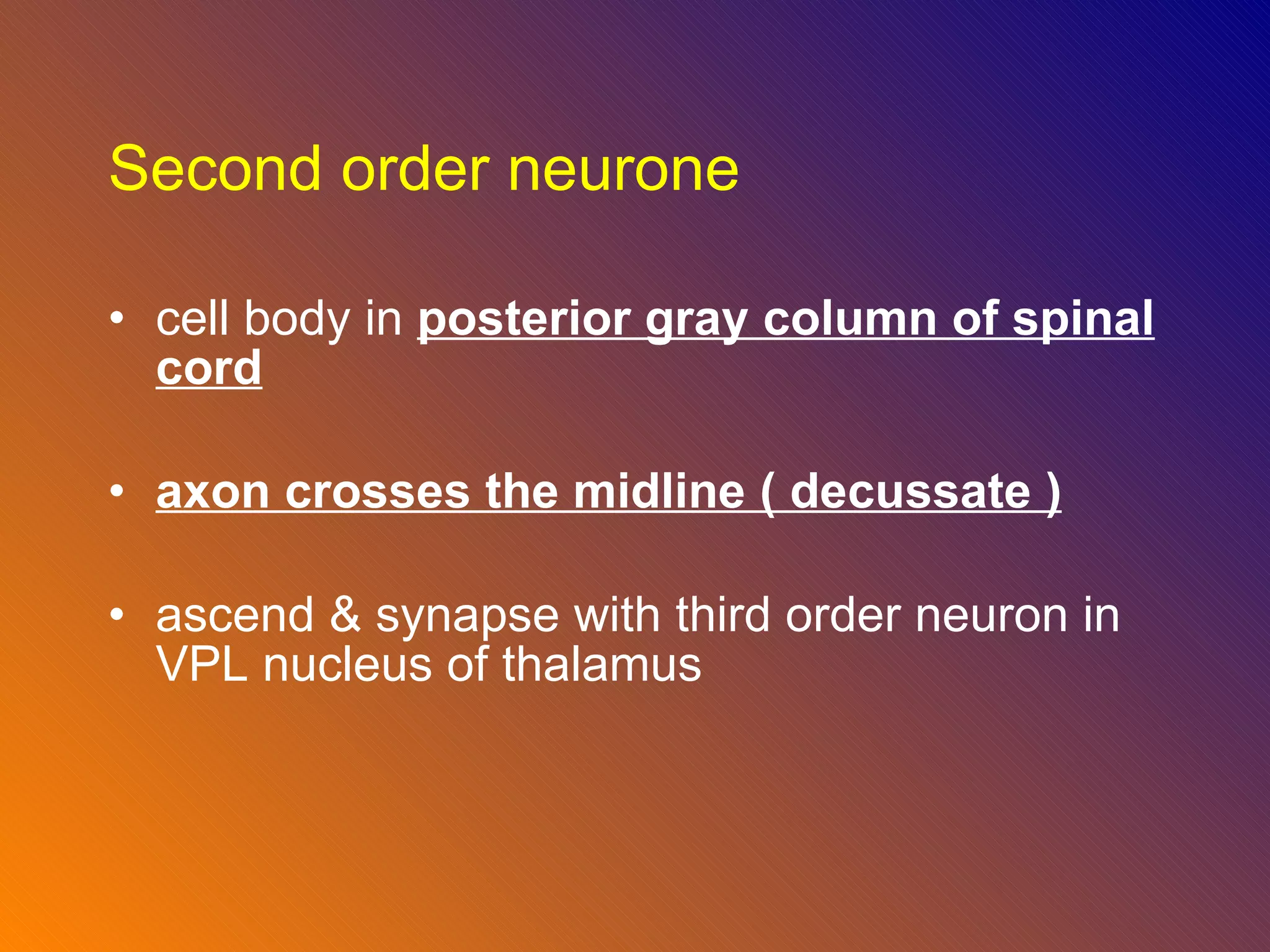 Second order neurone

• cell body in posterior gray column of spinal cord

• axon crosses the midline ( decussate )

• ascend & synapse with third order neuron in VPL nucleus of thalamus